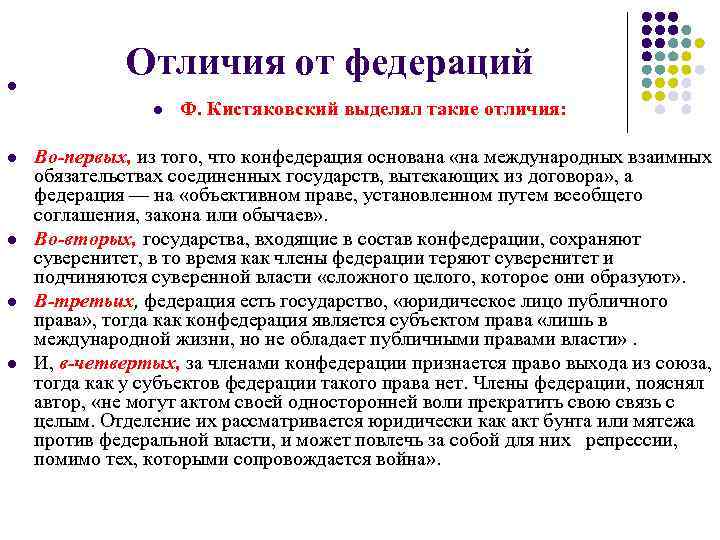 Отличия от федераций

Ф. Кистяковский выделял такие отличия:

Во-первых, из того, что конфедерация основана «на международных взаимных обязательствах соединенных государств, вытекающих из договора», а федерация — на «объективном праве, установленном путем всеобщего соглашения, закона или обычаев».

Во-вторых, государства, входящие в состав конфедерации, сохраняют суверенитет, в то время как члены федерации теряют суверенитет и подчиняются суверенной власти «сложного целого, которое они образуют».

В-третьих, федерация есть государство, «юридическое лицо публичного права», тогда как конфедерация является субъектом права «лишь в международной жизни, но не обладает публичными правами власти» .

И, в-четвертых, за членами конфедерации признается право выхода из союза, тогда как у субъектов федерации такого права нет. Члены федерации, пояснял автор, «не могут актом своей односторонней воли прекратить свою связь с целым. Отделение их рассматривается юридически как акт бунта или мятежа против федеральной власти, и может повлечь за собой для них репрессии, помимо тех, которыми сопровождается война».